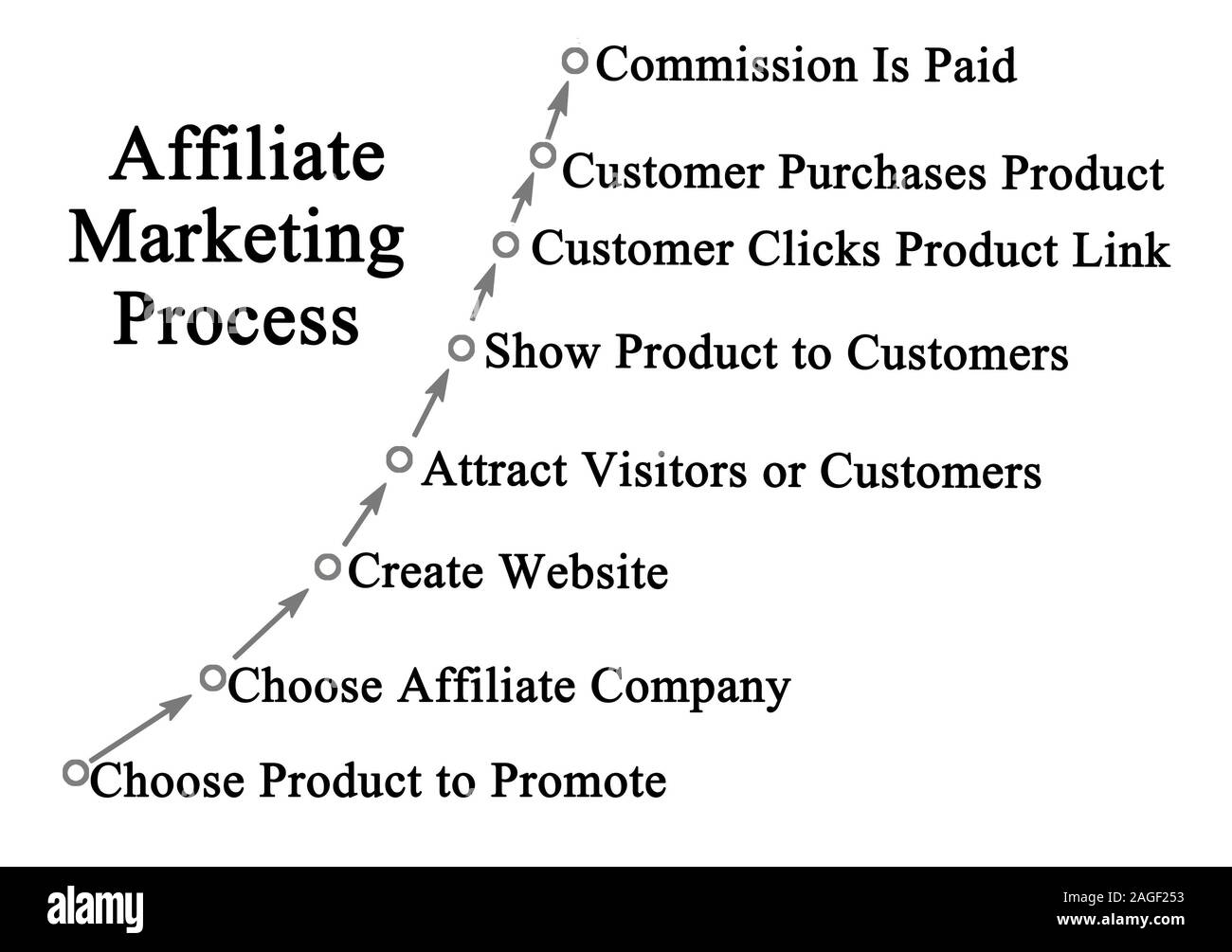 Affiliate Marketing Process

Commission Is Paid

Customer Purchases Product

Customer Clicks Product Link

Show Product to Customers

Attract Visitors or Customers

Create Website

Choose Affiliate Company

Choose Product to Promote

alamy

Image ID: 2AGF253
www.alamy.com